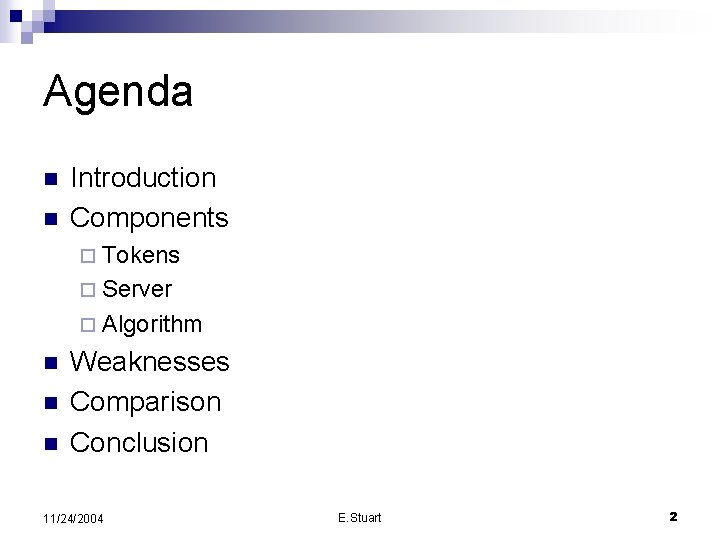 Agenda

- Introduction
- Components
  - Tokens
  - Server
  - Algorithm
- Weaknesses
- Comparison
- Conclusion

11/24/2004

E.Stuart

2